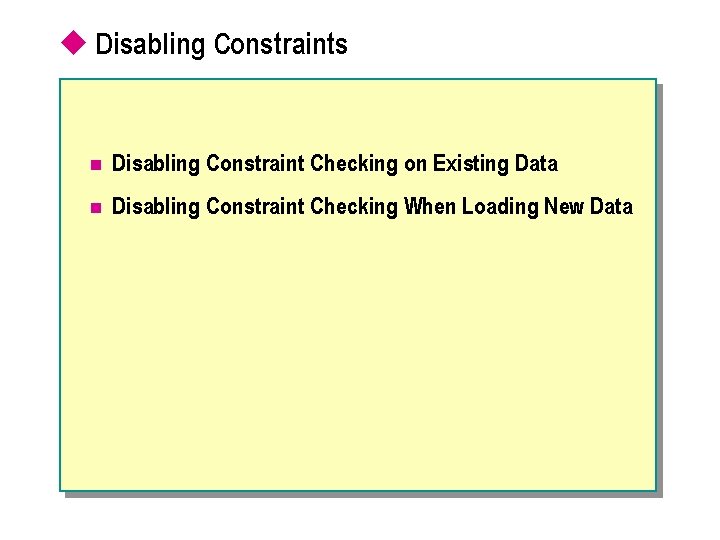 Disabling Constraints

Disabling Constraint Checking on Existing Data

Disabling Constraint Checking When Loading New Data